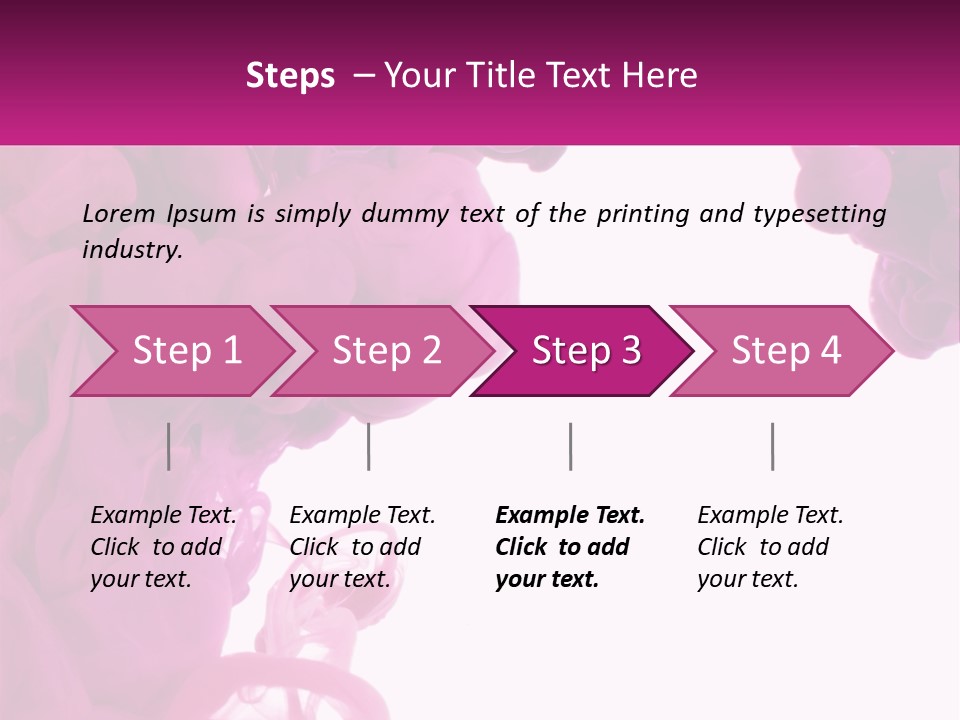 Steps – Your Title Text Here

Lorem Ipsum is simply dummy text of the printing and typesetting industry.

Step 1

Step 2

Step 3

Step 4

Example Text. Click to add your text.

Example Text. Click to add your text.

Example Text. Click to add your text.

Example Text. Click to add your text.